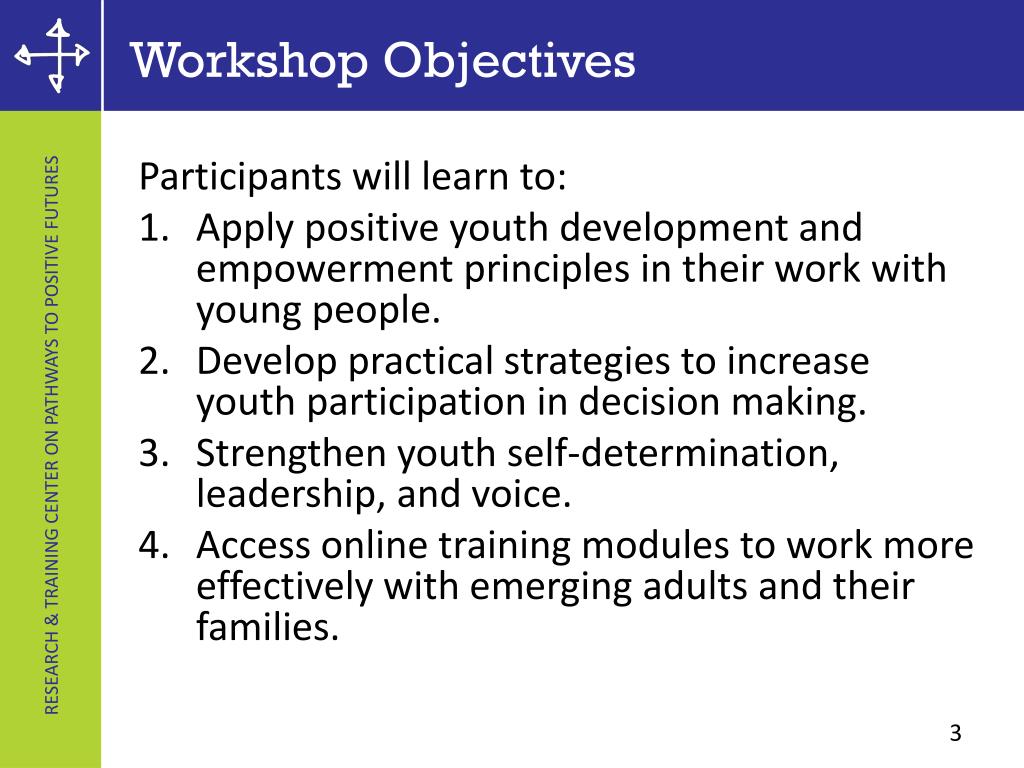 Workshop Objectives

RESEARCH & TRAINING CENTER ON PATHWAYS TO POSITIVE FUTURES

Participants will learn to:

1. Apply positive youth development and empowerment principles in their work with young people.
2. Develop practical strategies to increase youth participation in decision making.
3. Strengthen youth self-determination, leadership, and voice.
4. Access online training modules to work more effectively with emerging adults and their families.

3